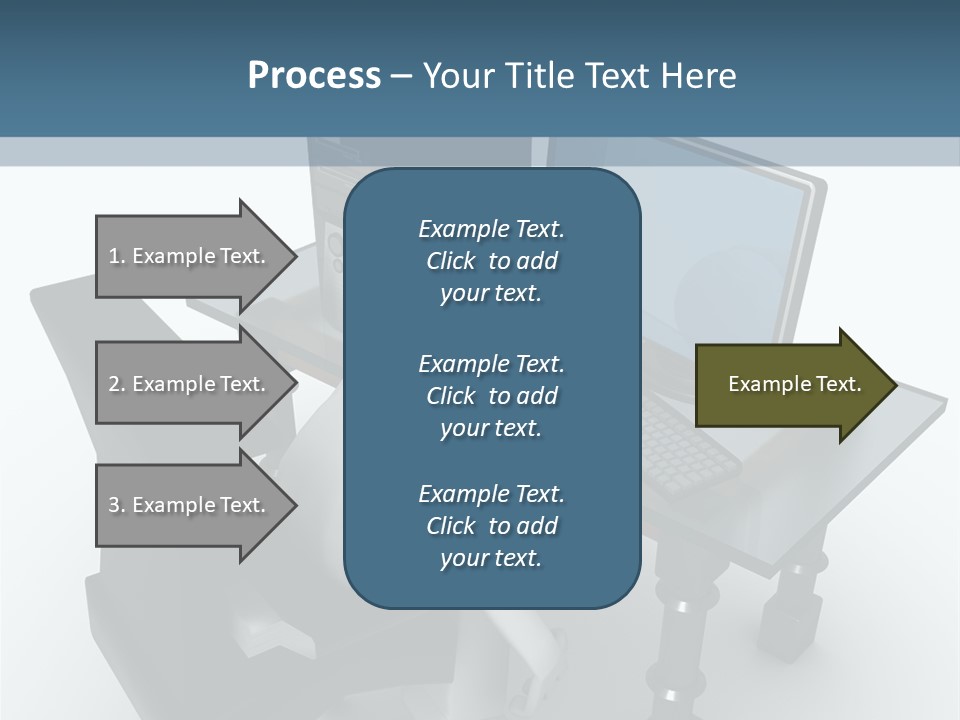 Process – Your Title Text Here

1. Example Text.

2. Example Text.

3. Example Text.

Example Text. Click to add your text.

Example Text. Click to add your text.

Example Text. Click to add your text.

Example Text.